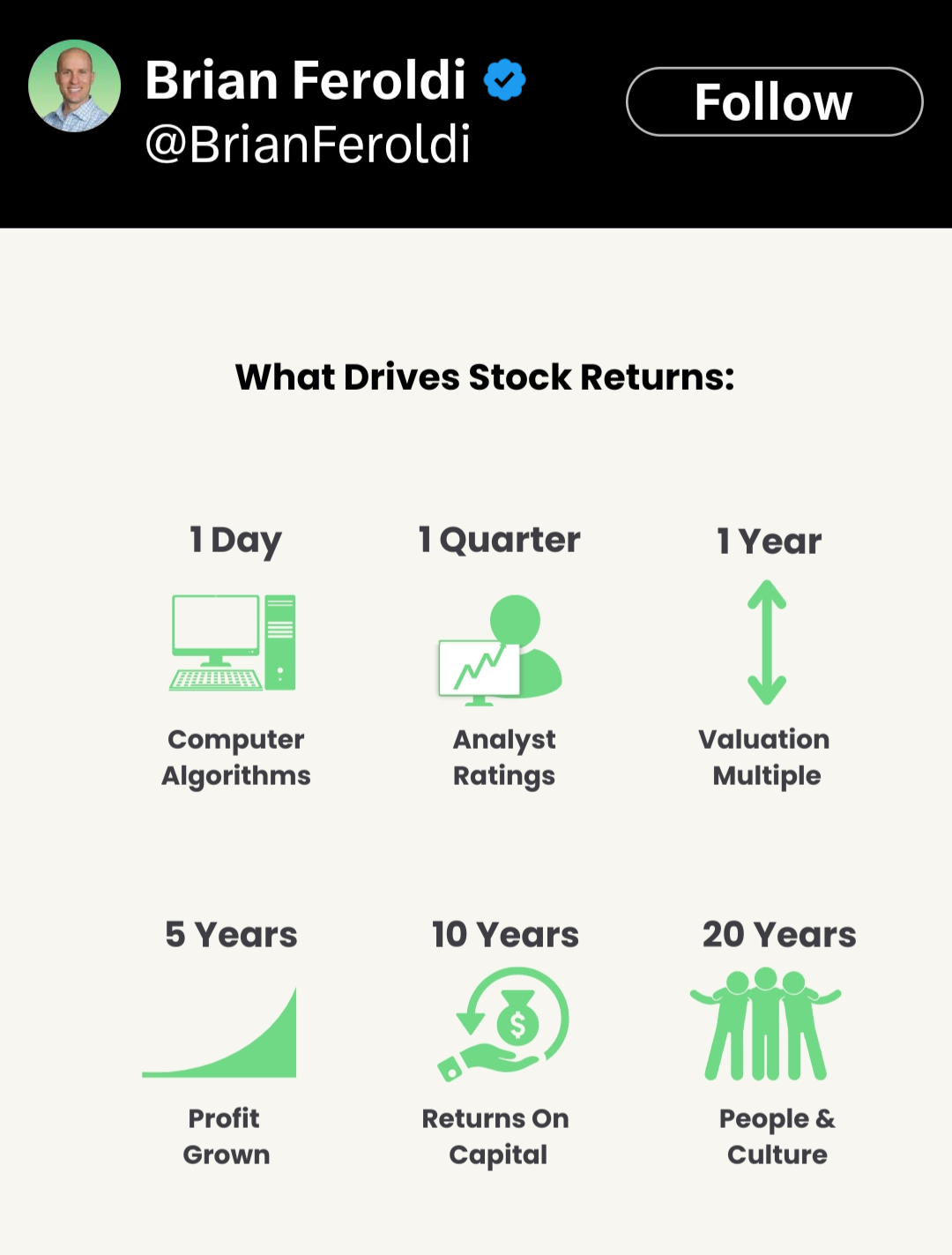 Brian Feroldi
@BrianFeroldi

Follow

What Drives Stock Returns:

1 Day
Computer Algorithms

1 Quarter
Analyst Ratings

1 Year
Valuation Multiple

5 Years
Profit Grown

10 Years
$
Returns On Capital

20 Years
People & Culture